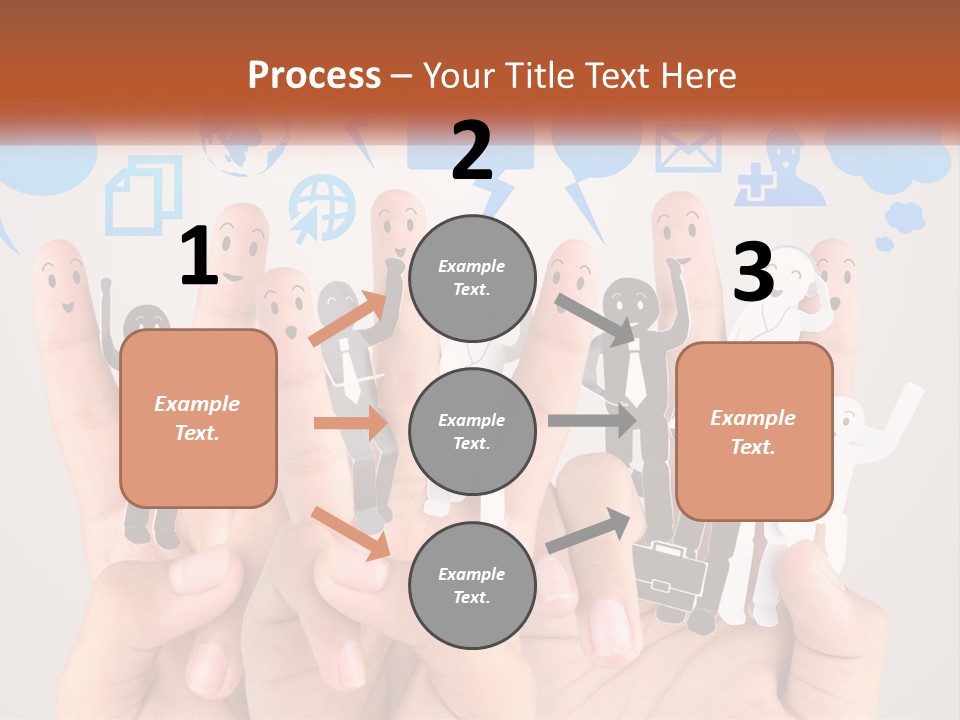 Process – Your Title Text Here

1

Example Text.

2

Example Text.

Example Text.

Example Text.

3

Example Text.